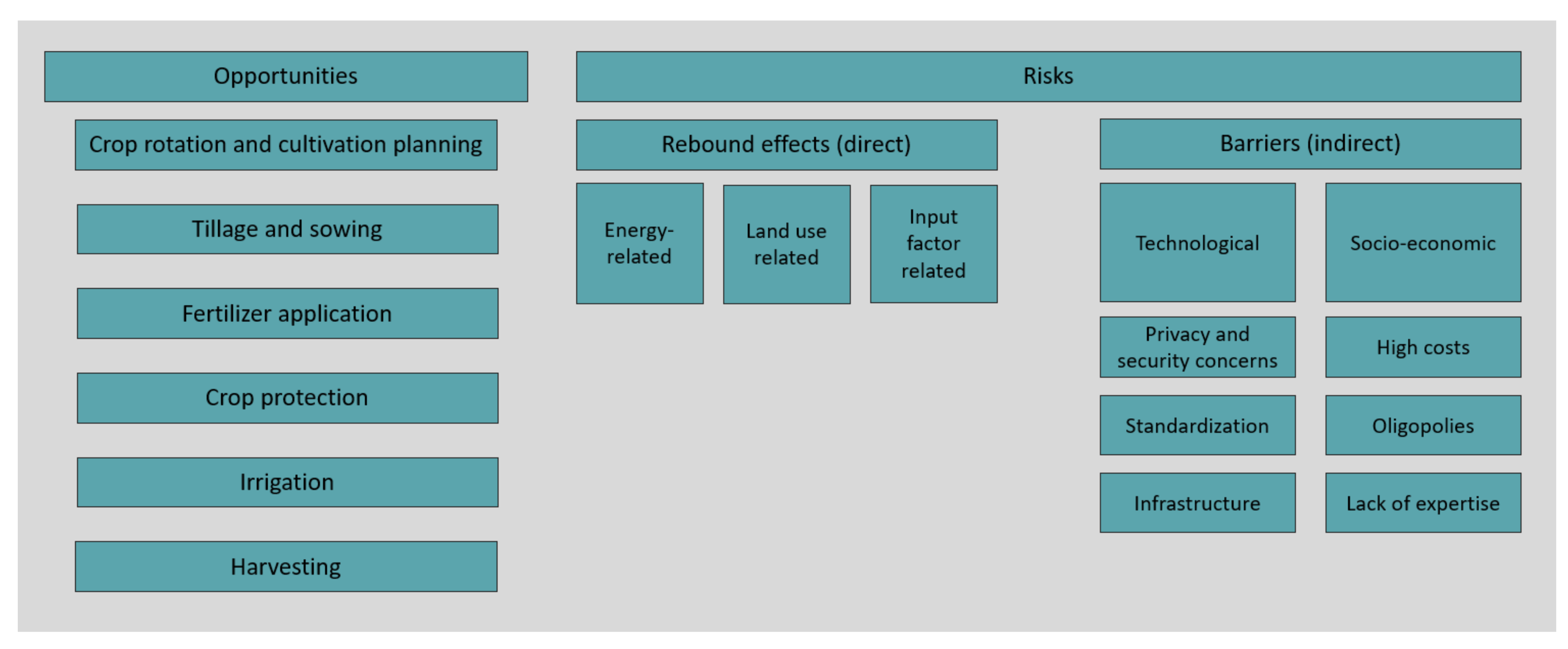 Opportunities

Crop rotation and cultivation planning

Tillage and sowing

Fertilizer application

Crop protection

Irrigation

Harvesting

Risks

Rebound effects (direct)

Energy-related

Land use related

Input factor related

Barriers (indirect)

Technological

Socio-economic

Privacy and security concerns

High costs

Standardization

Oligopolies

Infrastructure

Lack of expertise